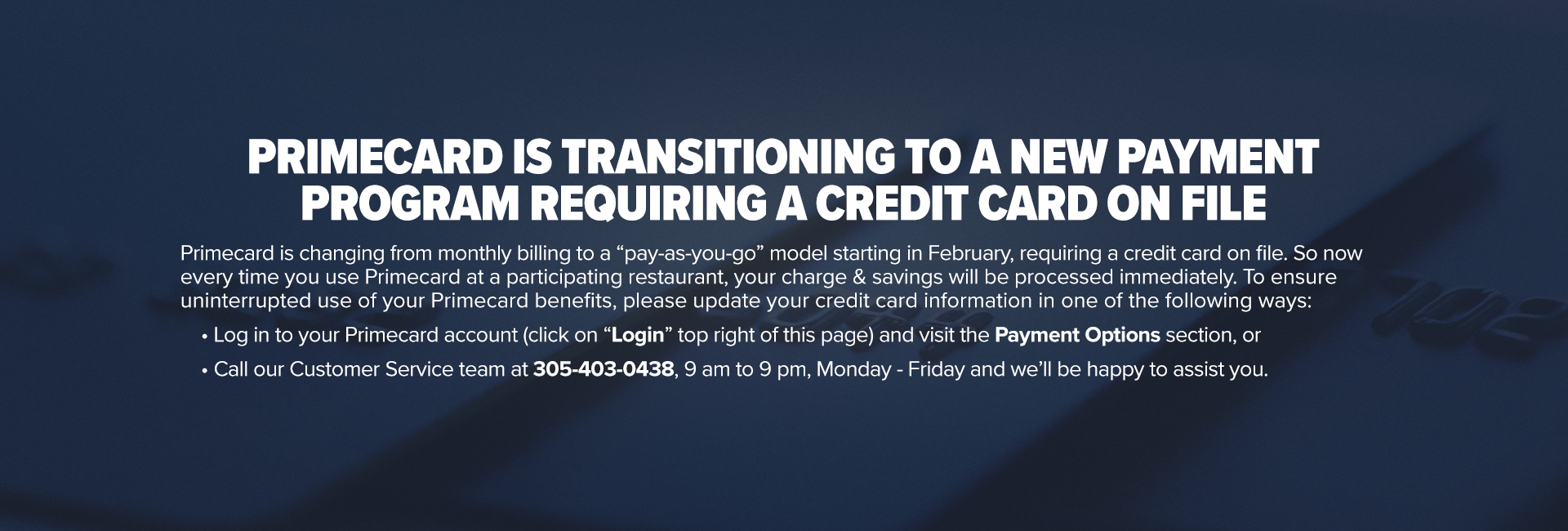 PRIMECARD IS TRANSITIONING TO A NEW PAYMENT PROGRAM REQUIRING A CREDIT CARD ON FILE

Primecard is changing from monthly billing to a “pay-as-you-go” model starting in February, requiring a credit card on file. So now every time you use Primecard at a participating restaurant, your charge & savings will be processed immediately. To ensure uninterrupted use of your Primecard benefits, please update your credit card information in one of the following ways:

• Log in to your Primecard account (click on “Login” top right of this page) and visit the Payment Options section, or

• Call our Customer Service team at 305-403-0438, 9 am to 9 pm, Monday - Friday and we’ll be happy to assist you.